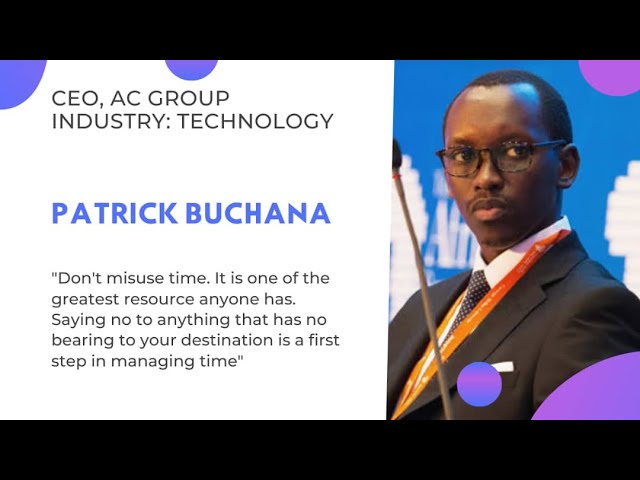 CEO, AC GROUP
INDUSTRY: TECHNOLOGY

PATRICK BUCHANA

"Don't misuse time. It is one of the greatest resource anyone has. Saying no to anything that has no bearing to your destination is a first step in managing time"